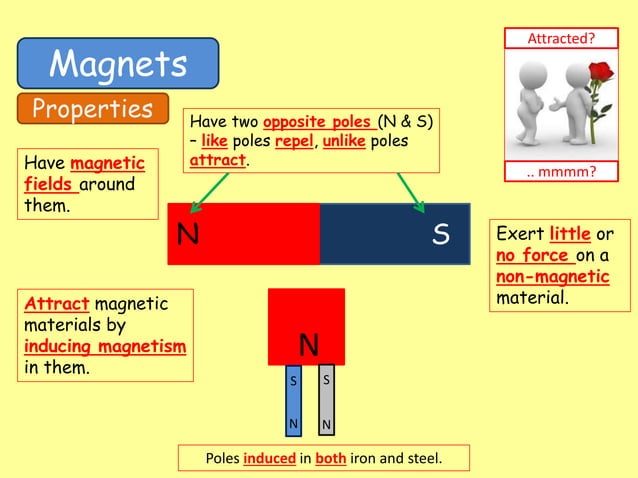 Magnets

Properties

Attracted?

.. mmmm?

Have two opposite poles (N & S) – like poles repel, unlike poles attract.

Have magnetic fields around them.

N

S

Exert little or no force on a non-magnetic material.

Attract magnetic materials by inducing magnetism in them.

N

S
N

S
N

Poles induced in both iron and steel.